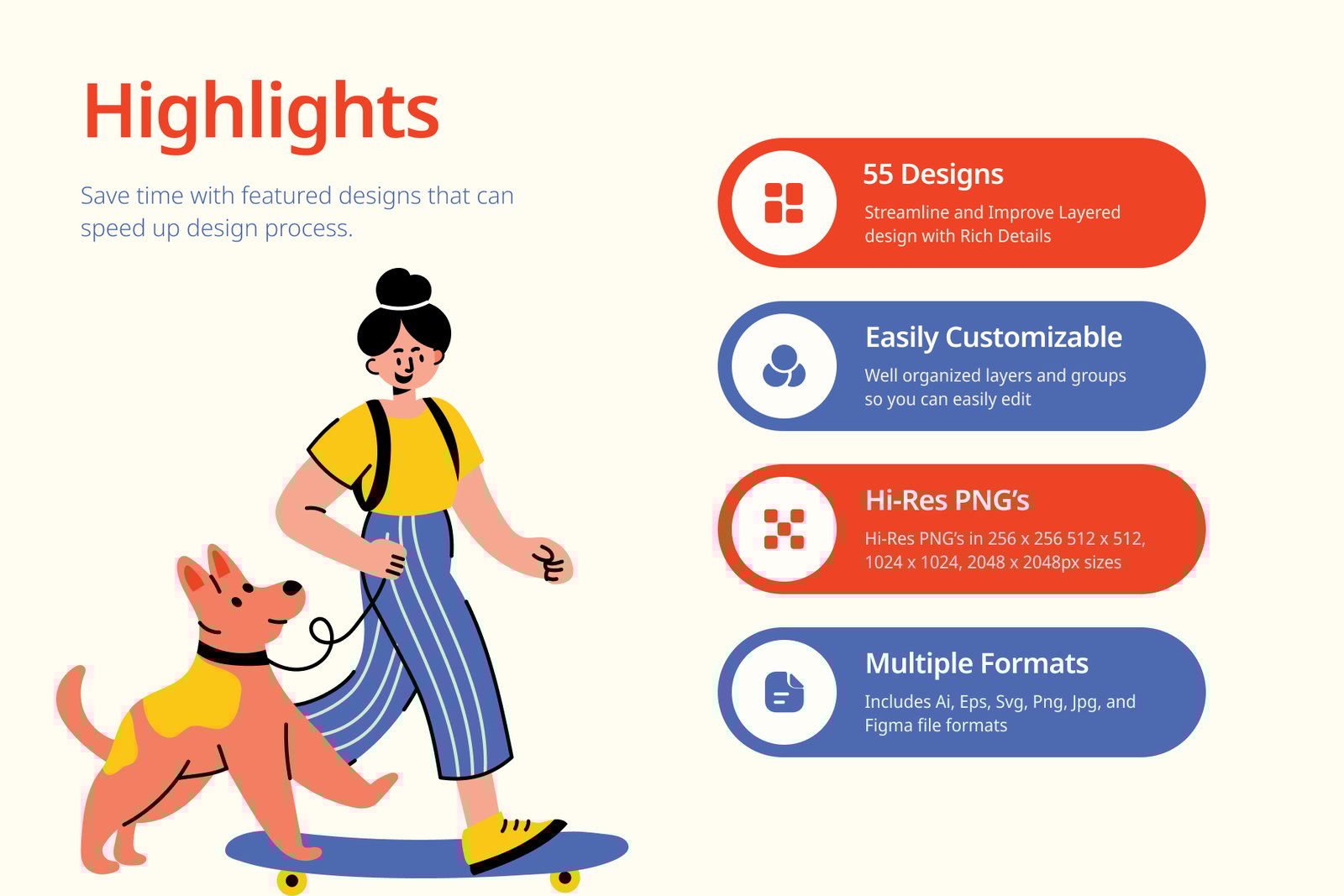 Highlights

Save time with featured designs that can speed up design process.

55 Designs

Streamline and Improve Layered design with Rich Details

Easily Customizable

Well organized layers and groups so you can easily edit

Hi-Res PNG's

Hi-Res PNG's in 256 x 256 512 x 512, 1024 x 1024, 2048 x 2048px sizes

Multiple Formats

Includes Ai, Eps, Svg, Png, Jpg, and Figma file formats